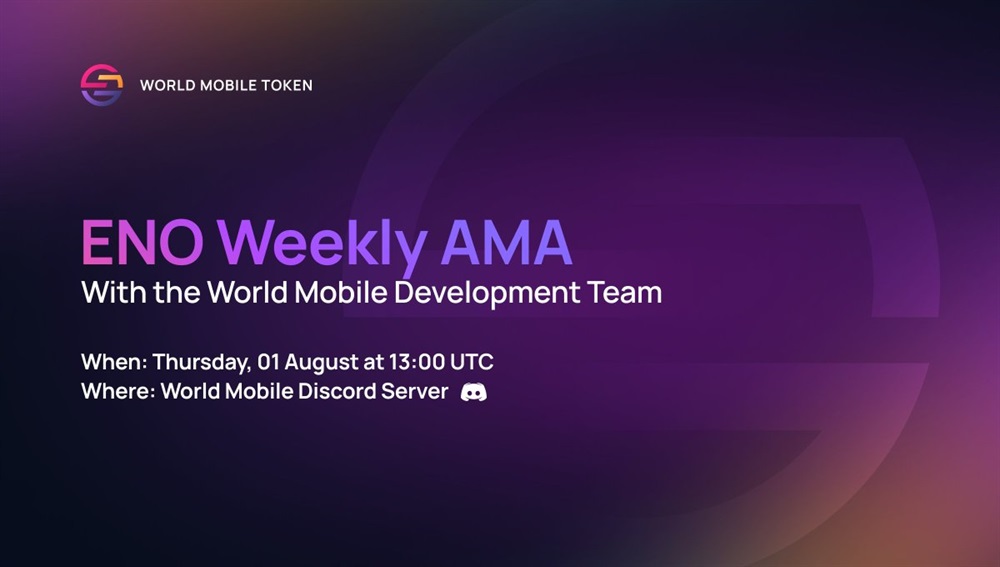 WORLD MOBILE TOKEN

ENO Weekly AMA
With the World Mobile Development Team

When: Thursday, 01 August at 13:00 UTC
Where: World Mobile Discord Server